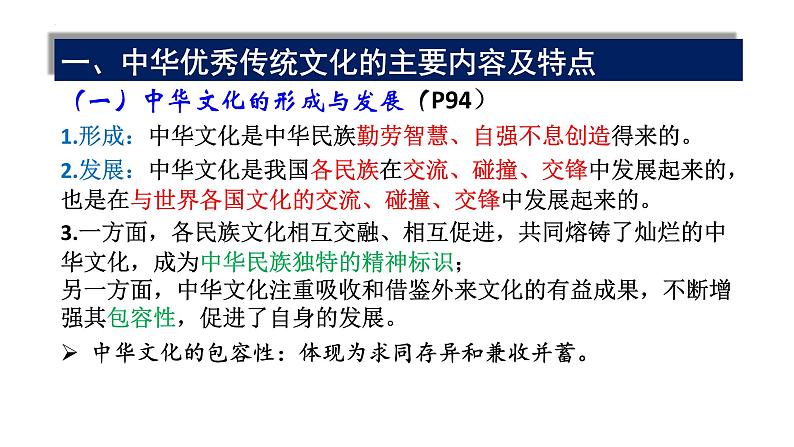 一、中华优秀传统文化的主要内容及特点

（一）中华文化的形成与发展（P94）

1.形成：中华文化是中华民族勤劳智慧、自强不息创造得来的。

2.发展：中华文化是我国各民族在交流、碰撞、交锋中发展起来的，也是在与世界各国文化的交流、碰撞、交锋中发展起来的。

3.一方面，各民族文化相互交融、相互促进，共同熔铸了灿烂的中华文化，成为中华民族独特的精神标识；
另一方面，中华文化注重吸收和借鉴外来文化的有益成果，不断增强其包容性，促进了自身的发展。

➢ 中华文化的包容性：体现为求同存异和兼收并蓄。